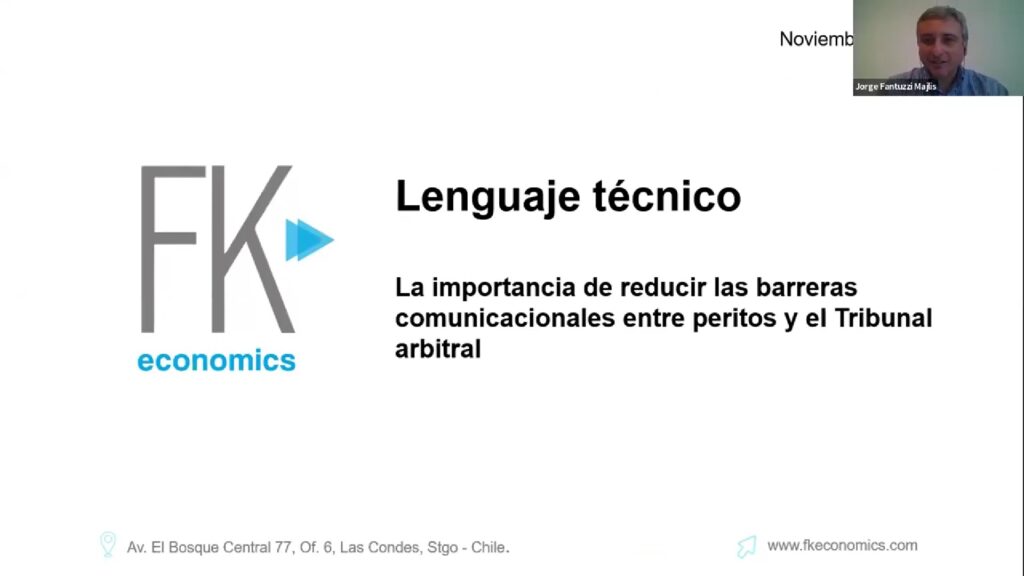 Noviemb

Jorge Fantuzzi Majlis

FK
economics

Lenguaje técnico

La importancia de reducir las barreras comunicacionales entre peritos y el Tribunal arbitral

Av. El Bosque Central 77, Of. 6, Las Condes, Stgo - Chile.

www.fkeconomics.com